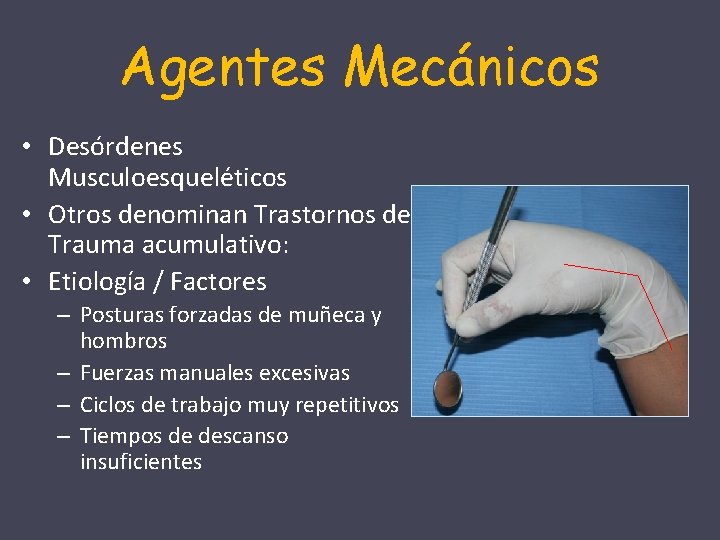 Agentes Mecánicos

• Desórdenes Musculoesqueléticos
• Otros denominan Trastornos de Trauma acumulativo:
• Etiología / Factores
– Posturas forzadas de muñeca y hombros
– Fuerzas manuales excesivas
– Ciclos de trabajo muy repetitivos
– Tiempos de descanso insuficientes